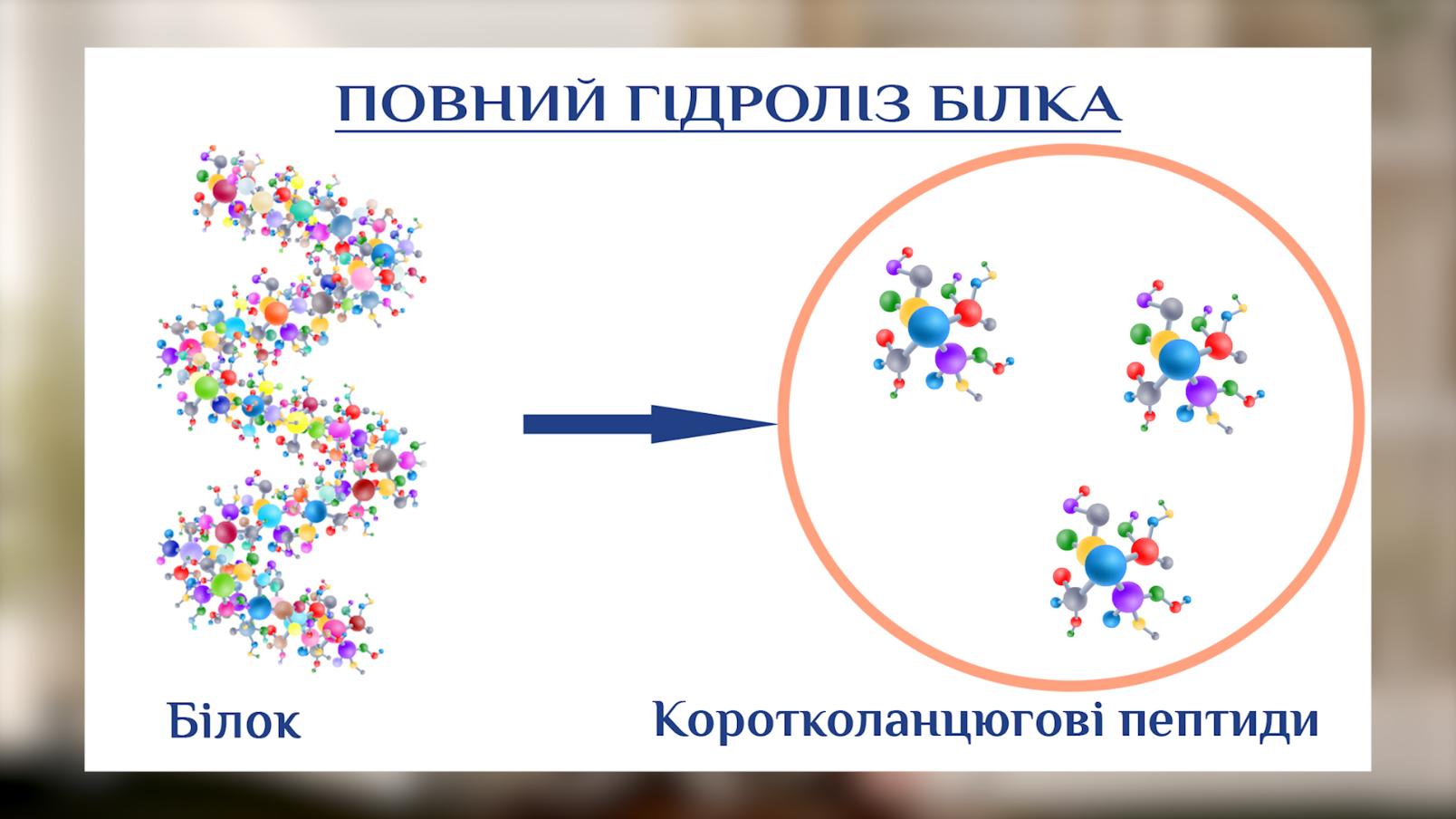 ПОВНИЙ ГІДРОЛІЗ БІЛКА

Білок

Коротколанцюгові пептиди